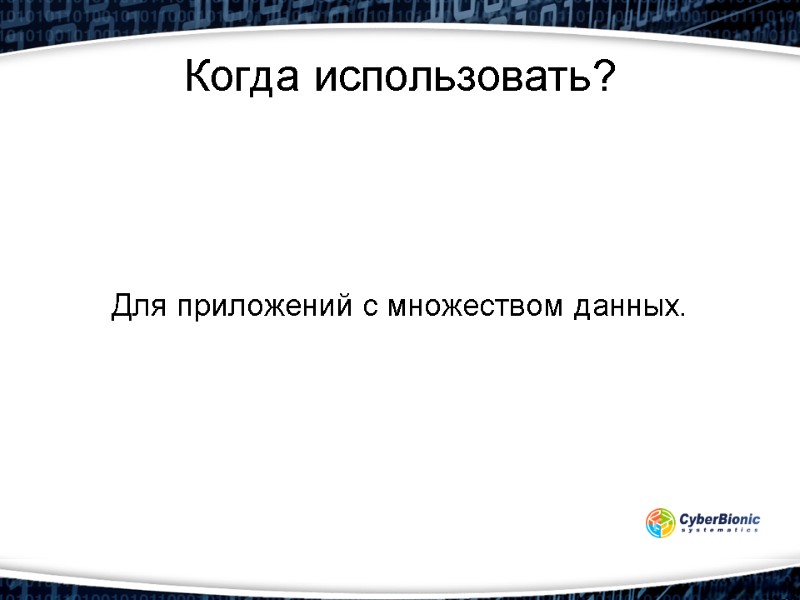 Когда использовать?

Для приложений с множеством данных.

CyberBionic
systematics